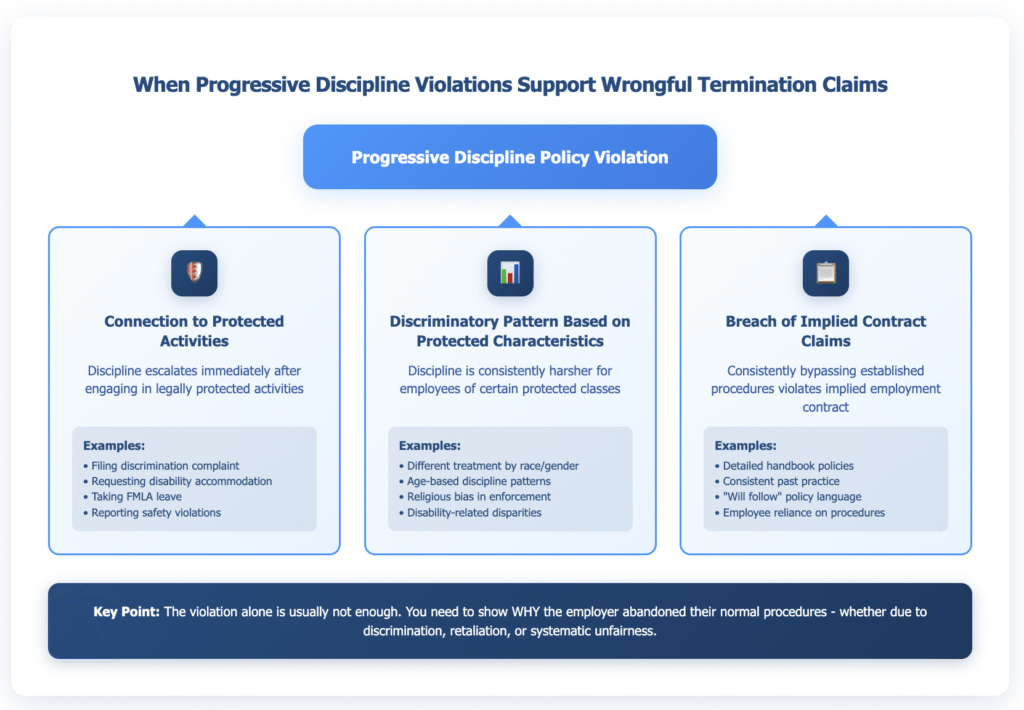 When Progressive Discipline Violations Support Wrongful Termination Claims

Progressive Discipline Policy Violation

Connection to Protected Activities

Discipline escalates immediately after engaging in legally protected activities

Examples:
• Filing discrimination complaint
• Requesting disability accommodation
• Taking FMLA leave
• Reporting safety violations

Discriminatory Pattern Based on Protected Characteristics

Discipline is consistently harsher for employees of certain protected classes

Examples:
• Different treatment by race/gender
• Age-based discipline patterns
• Religious bias in enforcement
• Disability-related disparities

Breach of Implied Contract Claims

Consistently bypassing established procedures violates implied employment contract

Examples:
• Detailed handbook policies
• Consistent past practice
• "Will follow" policy language
• Employee reliance on procedures

Key Point: The violation alone is usually not enough. You need to show WHY the employer abandoned their normal procedures - whether due to discrimination, retaliation, or systematic unfairness.